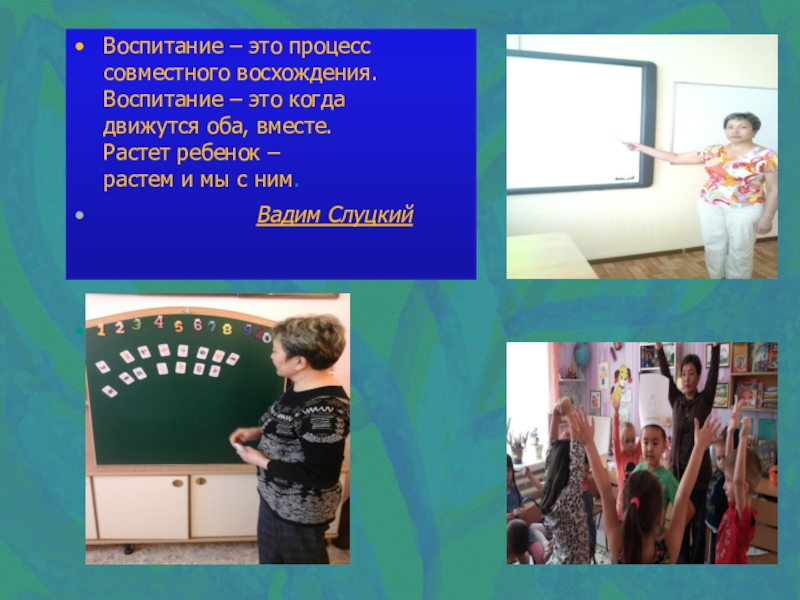 • Воспитание – это процесс совместного восхождения. Воспитание – это когда движутся оба, вместе. Растет ребенок – растем и мы с ним.

• Вадим Слуцкий

1 2 3 4 5 6 7 8 9 10